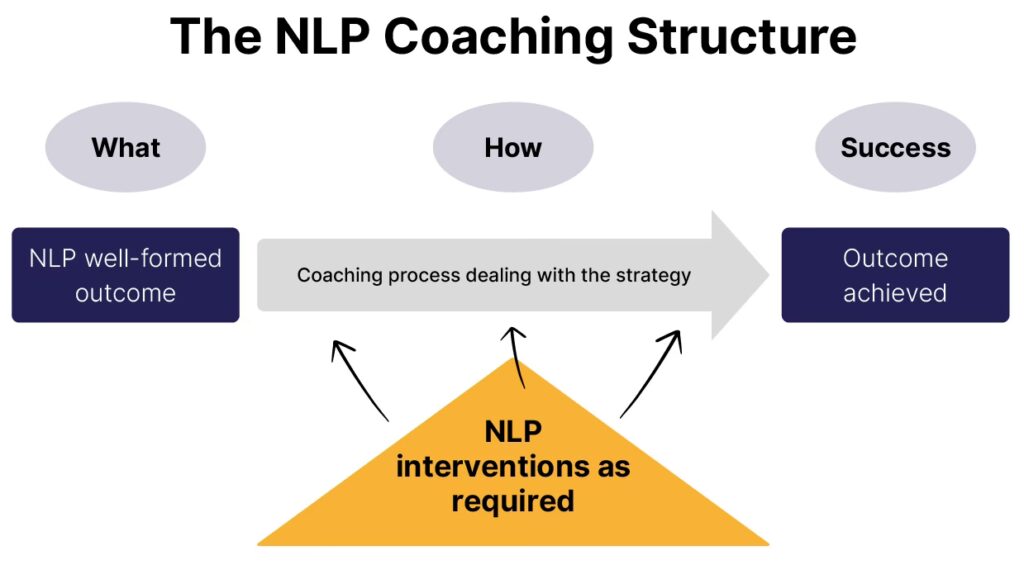 The NLP Coaching Structure

What

How

Success

NLP well-formed outcome

Coaching process dealing with the strategy

Outcome achieved

NLP interventions as required